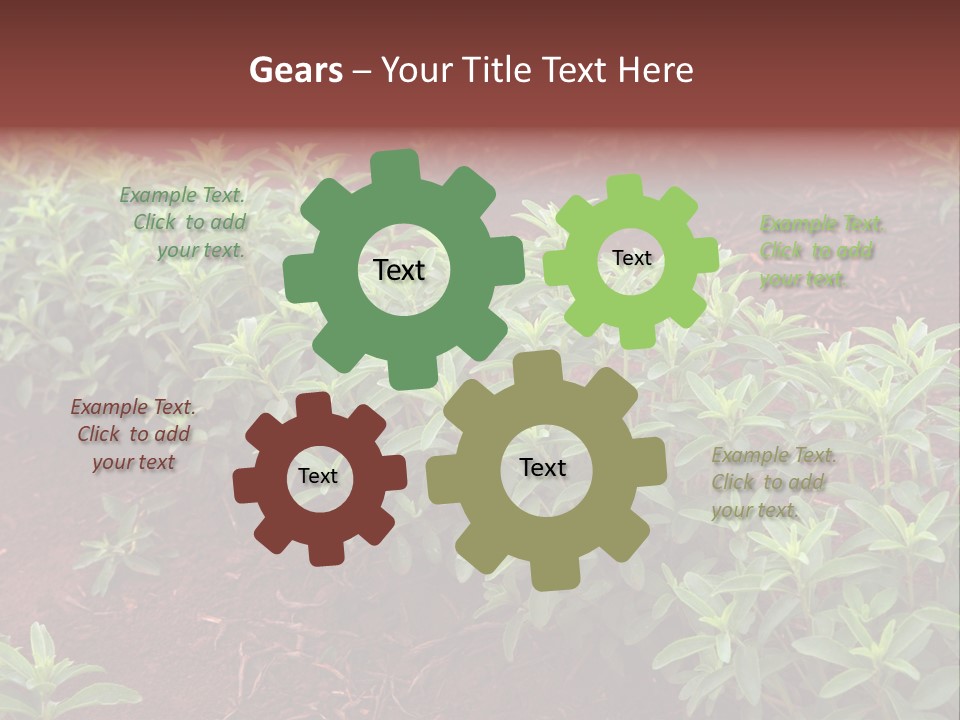 Gears – Your Title Text Here

Example Text. Click to add your text.

Text

Text

Example Text. Click to add your text.

Example Text. Click to add your text

Text

Text

Example Text. Click to add your text.